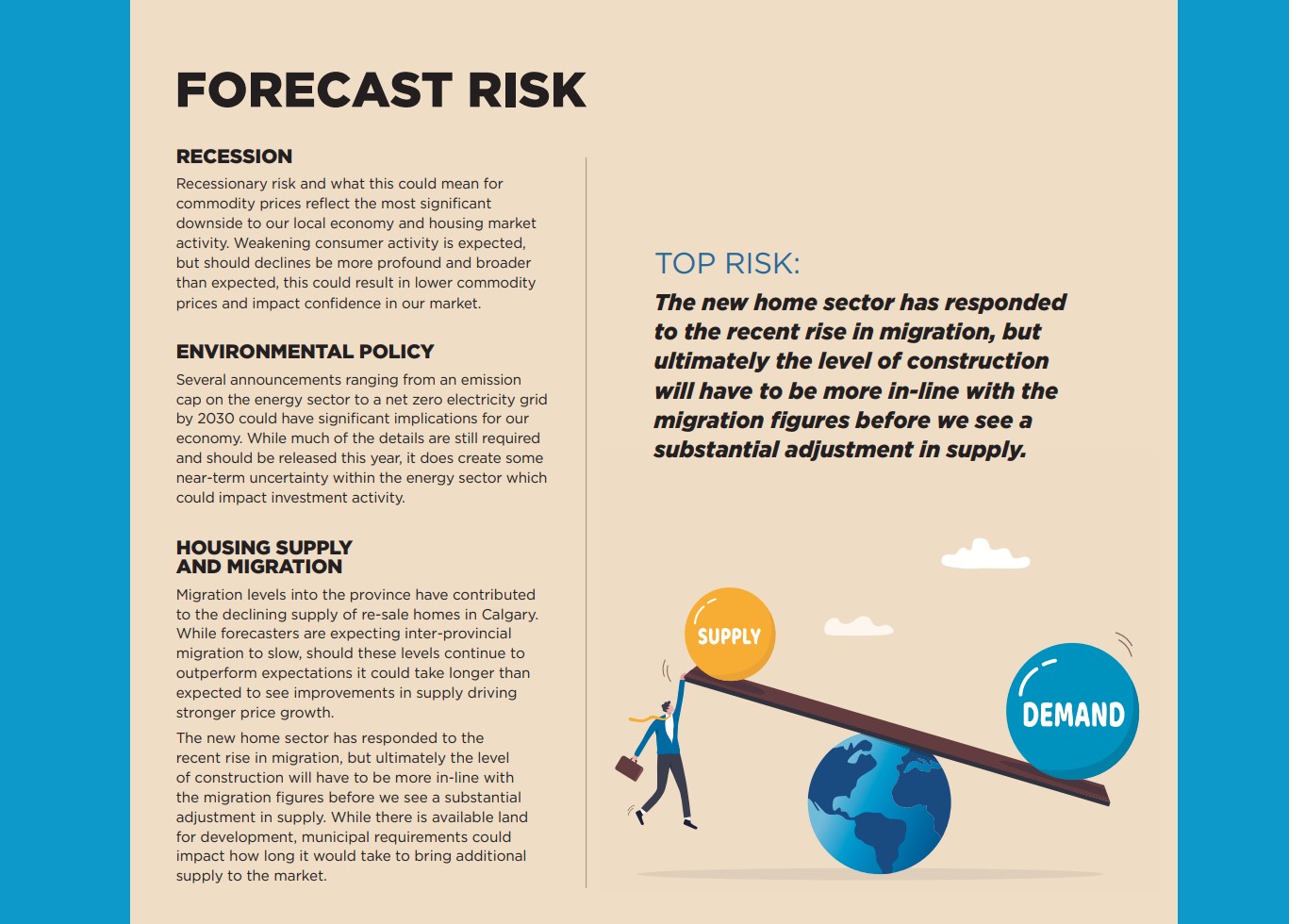 FORECAST RISK

RECESSION

Recessionary risk and what this could mean for commodity prices reflect the most significant downside to our local economy and housing market activity. Weakening consumer activity is expected, but should declines be more profound and broader than expected, this could result in lower commodity prices and impact confidence in our market.

ENVIRONMENTAL POLICY

Several announcements ranging from an emission cap on the energy sector to a net zero electricity grid by 2030 could have significant implications for our economy. While much of the details are still required and should be released this year, it does create some near-term uncertainty within the energy sector which could impact investment activity.

HOUSING SUPPLY AND MIGRATION

Migration levels into the province have contributed to the declining supply of re-sale homes in Calgary. While forecasters are expecting inter-provincial migration to slow, should these levels continue to outperform expectations it could take longer than expected to see improvements in supply driving stronger price growth.

The new home sector has responded to the recent rise in migration, but ultimately the level of construction will have to be more in-line with the migration figures before we see a substantial adjustment in supply. While there is available land for development, municipal requirements could impact how long it would take to bring additional supply to the market.

TOP RISK:

The new home sector has responded to the recent rise in migration, but ultimately the level of construction will have to be more in-line with the migration figures before we see a substantial adjustment in supply.

SUPPLY

DEMAND